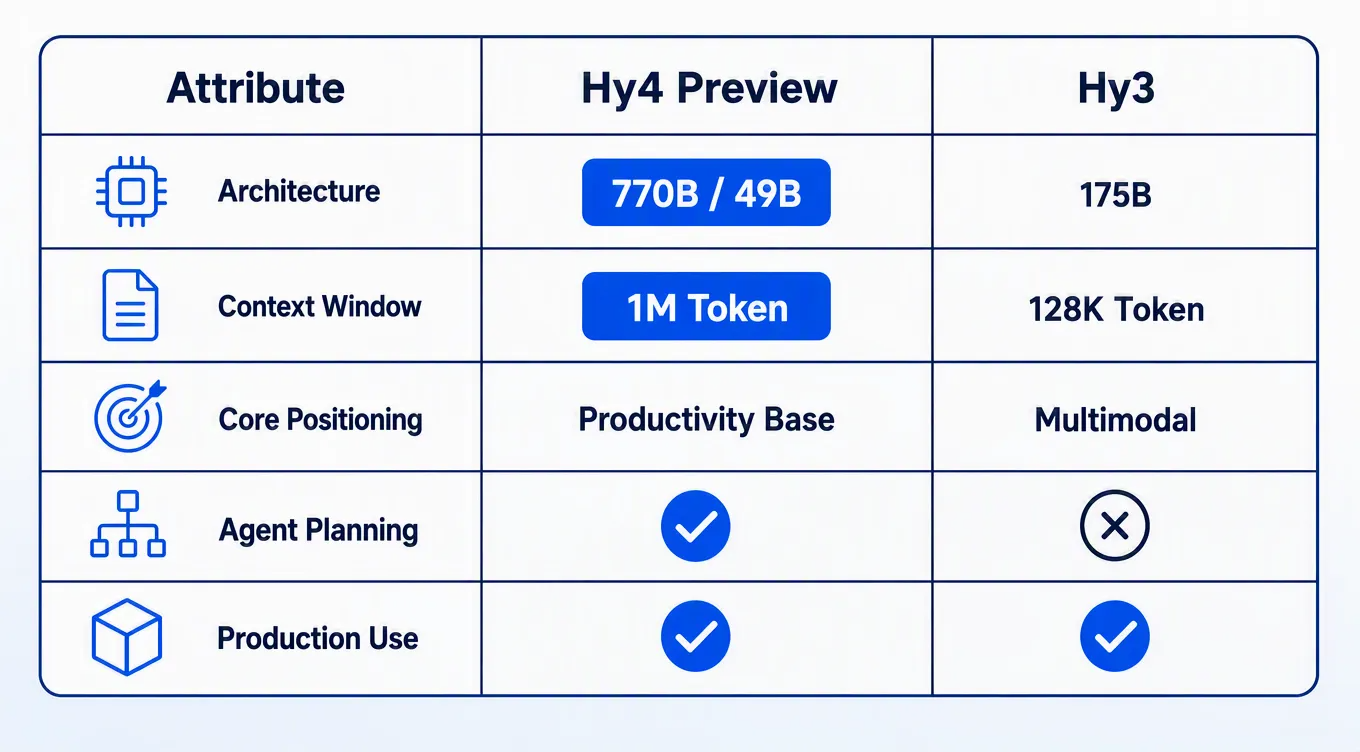 | Attribute | Hy4 Preview | Hy3 |
|---|---|---|
| Architecture | 770B / 49B | 175B |
| Context Window | 1M Token | 128K Token |
| Core Positioning | Productivity Base | Multimodal |
| Agent Planning | ✓ | ✗ |
| Production Use | ✓ | ✓ |